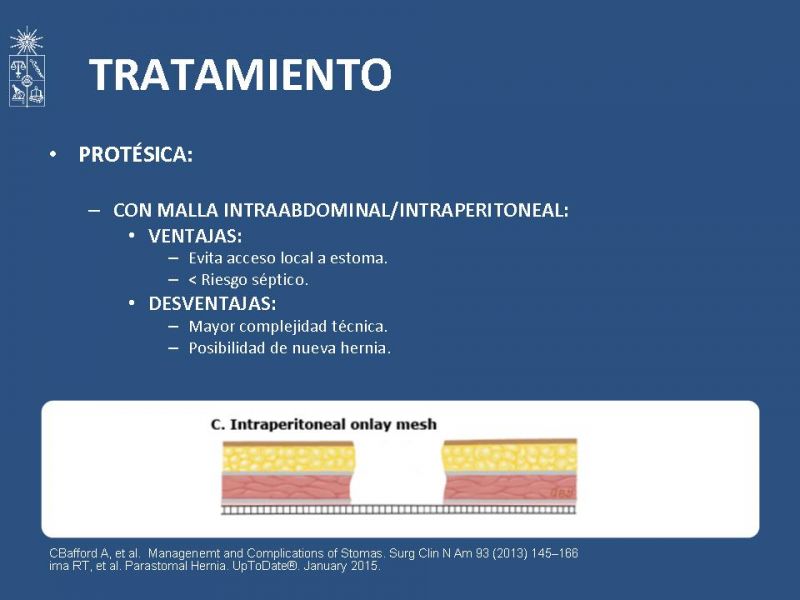 TRATAMIENTO

• PROTÉSICA:

– CON MALLA INTRAABDOMINAL/INTRAPERITONEAL:
• VENTAJAS:
– Evita acceso local a estoma.
– < Riesgo séptico.
• DESVENTAJAS:
– Mayor complejidad técnica.
– Posibilidad de nueva hernia.

C. Intraperitoneal onlay mesh

CBafford A, et al. Managenemt and Complications of Stomas. Surg Clin N Am 93 (2013) 145–166
ima RT, et al. Parastomal Hernia. UpToDate®. January 2015.